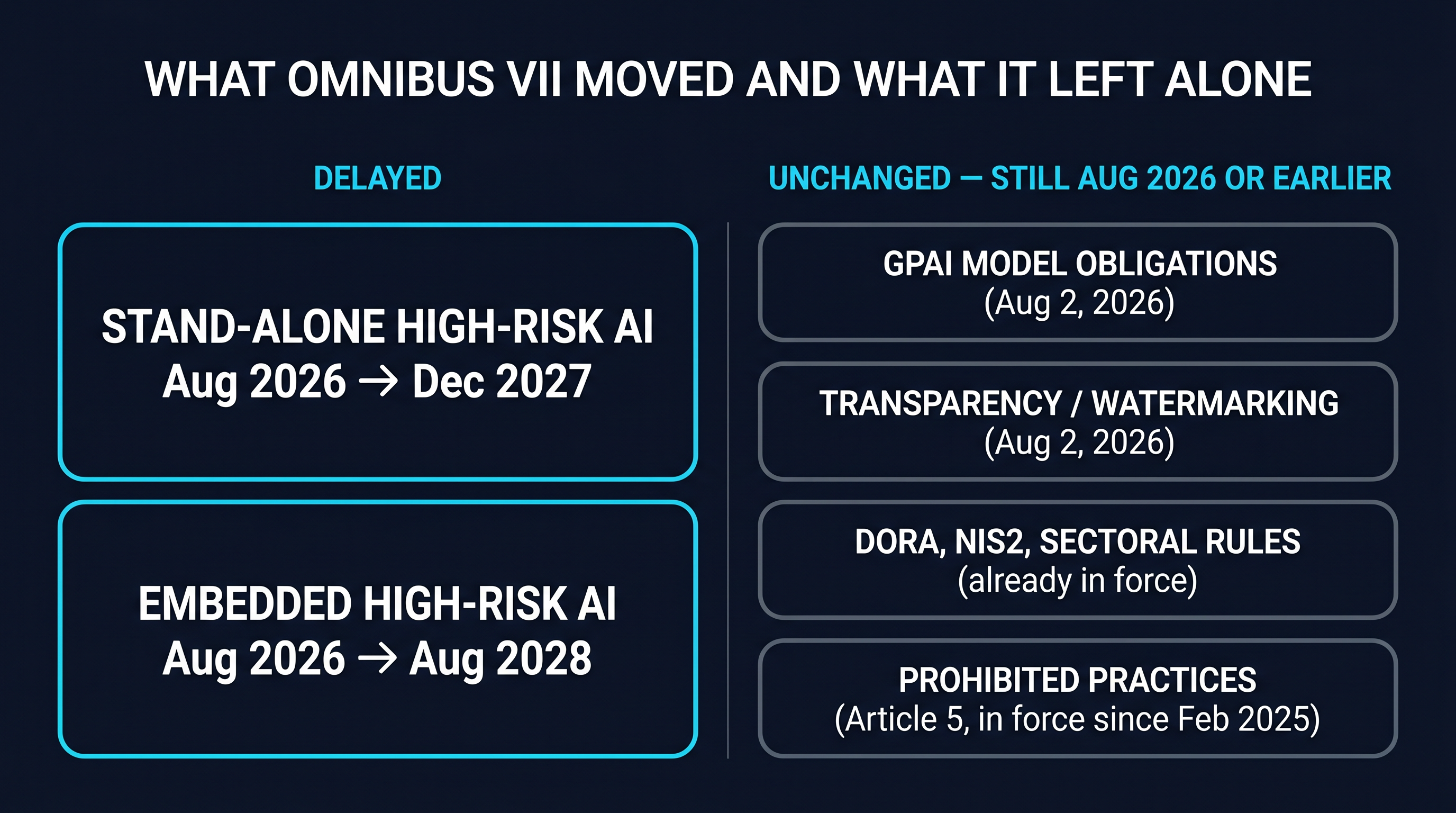 WHAT OMNIBUS VII MOVED AND WHAT IT LEFT ALONE

DELAYED

STAND-ALONE HIGH-RISK AI
Aug 2026 → Dec 2027

EMBEDDED HIGH-RISK AI
Aug 2026 → Aug 2028

UNCHANGED — STILL AUG 2026 OR EARLIER

GPAI MODEL OBLIGATIONS
(Aug 2, 2026)

TRANSPARENCY / WATERMARKING
(Aug 2, 2026)

DORA, NIS2, SECTORAL RULES
(already in force)

PROHIBITED PRACTICES
(Article 5, in force since Feb 2025)